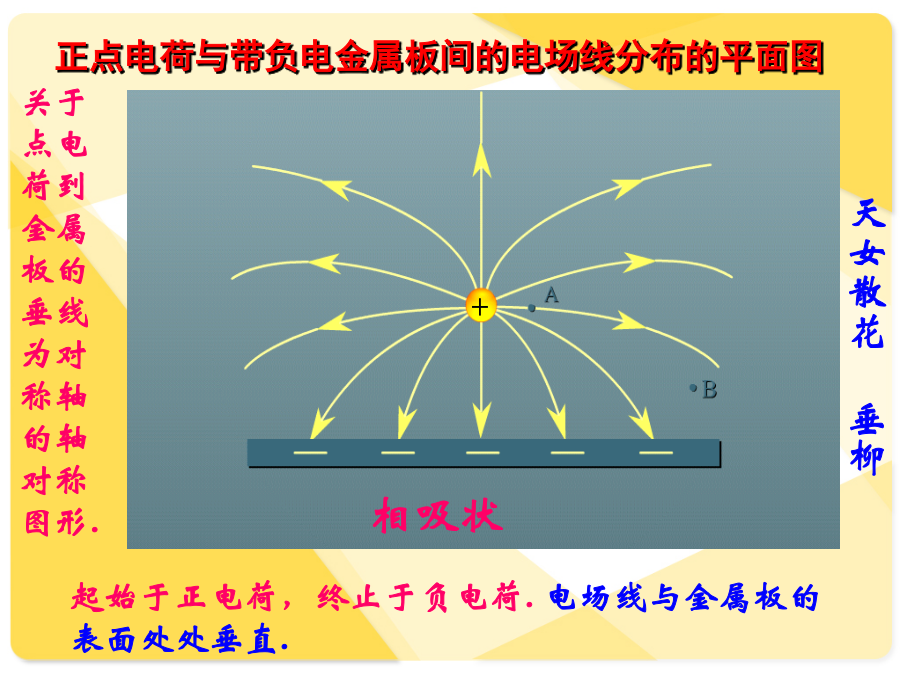 正点电荷与带负电金属板间的电场线分布的平面图

关于点电荷到金属板的垂线为对称轴的轴对称图形.

+

A

B

— — — — —

相吸状

天女散花

垂柳

起始于正电荷，终止于负电荷. 电场线与金属板的表面处处垂直.